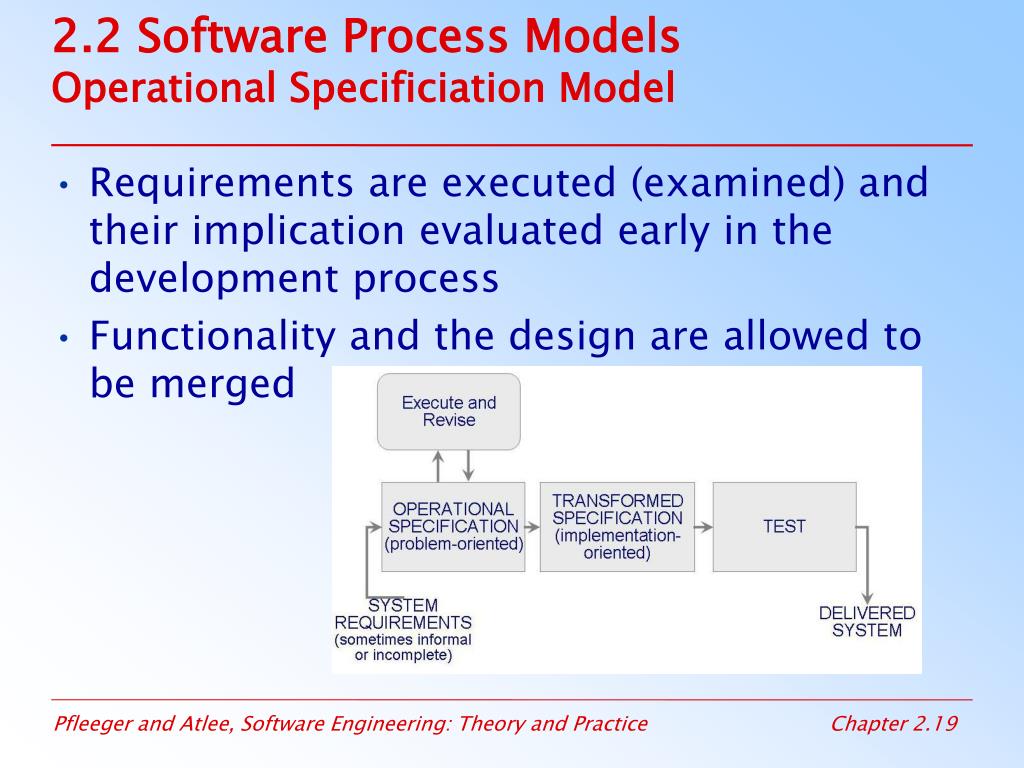 2.2 Software Process Models
Operational Specificiation Model

• Requirements are executed (examined) and their implication evaluated early in the development process
• Functionality and the design are allowed to be merged

Execute and Revise

OPERATIONAL SPECIFICATION (problem-oriented)

TRANSFORMED SPECIFICATION (implementation-oriented)

TEST

SYSTEM REQUIREMENTS (sometimes informal or incomplete)

DELIVERED SYSTEM

Pfleeger and Atlee, Software Engineering: Theory and Practice
Chapter 2.19